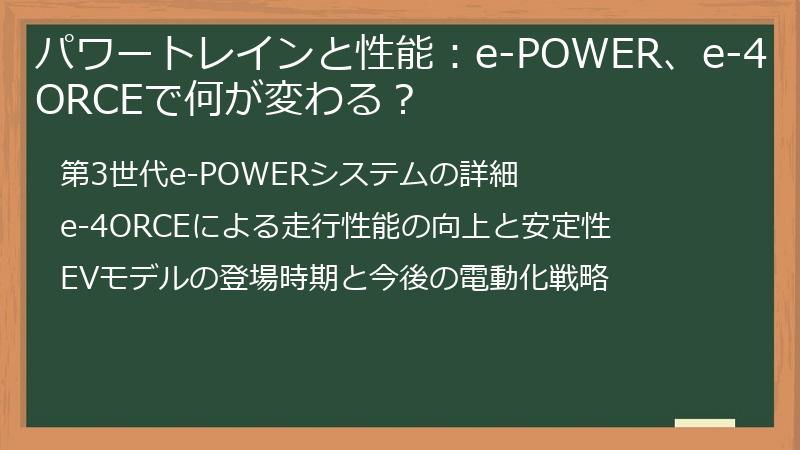 パワートレインと性能：e-POWER、e-4ORCEで何が変わる？

第3世代e-POWERシステムの詳細

e-4ORCEによる走行性能の向上と安定性

EVモデルの登場時期と今後の電動化戦略